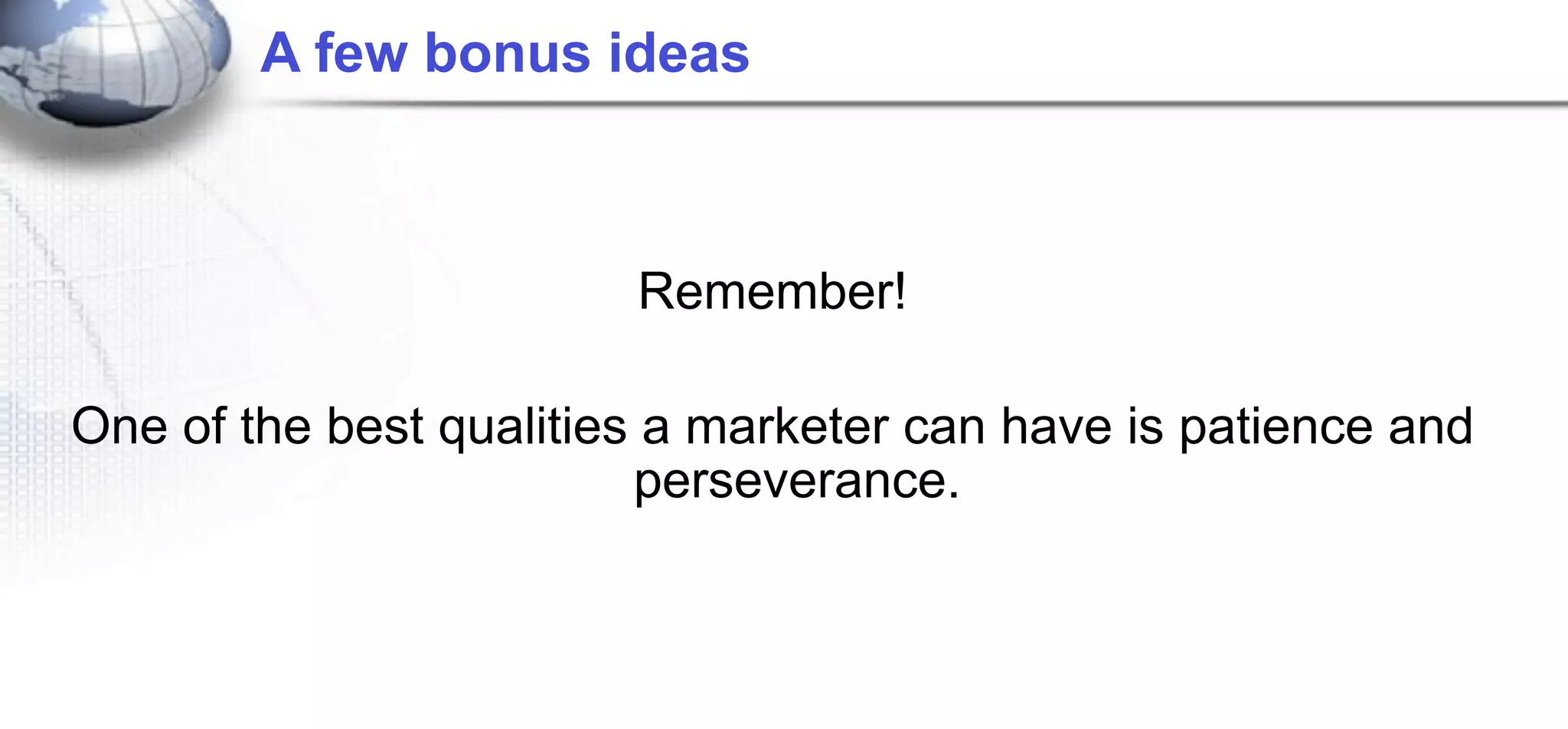 A few bonus ideas

Remember!

One of the best qualities a marketer can have is patience and perseverance.